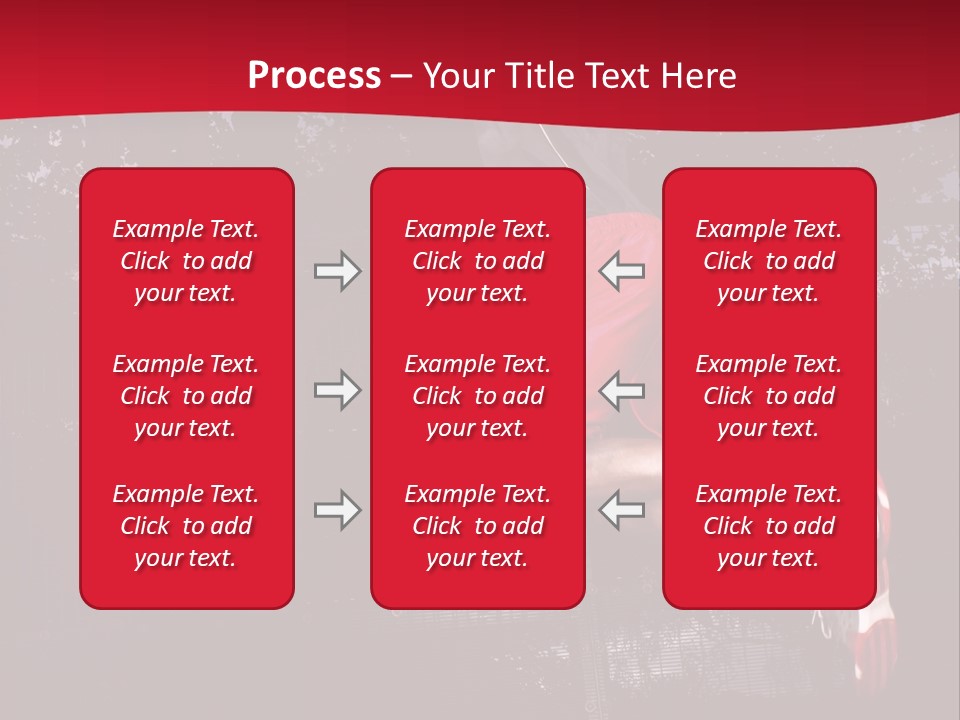 Process – Your Title Text Here

Example Text. Click to add your text.

Example Text. Click to add your text.

Example Text. Click to add your text.

Example Text. Click to add your text.

Example Text. Click to add your text.

Example Text. Click to add your text.

Example Text. Click to add your text.

Example Text. Click to add your text.

Example Text. Click to add your text.